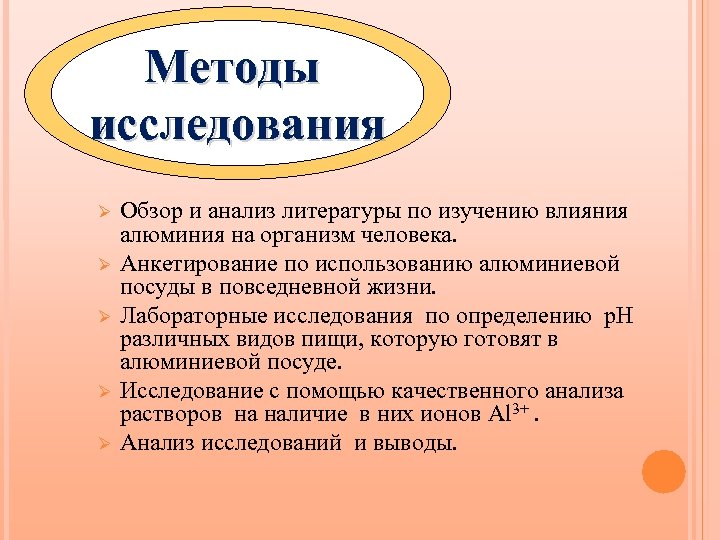 Методы исследования

➢ Обзор и анализ литературы по изучению влияния алюминия на организм человека.
➢ Анкетирование по использованию алюминиевой посуды в повседневной жизни.
➢ Лабораторные исследования по определению pH различных видов пищи, которую готовят в алюминиевой посуде.
➢ Исследование с помощью качественного анализа растворов на наличие в них ионов $Al^{3+}$ .
➢ Анализ исследований и выводы.